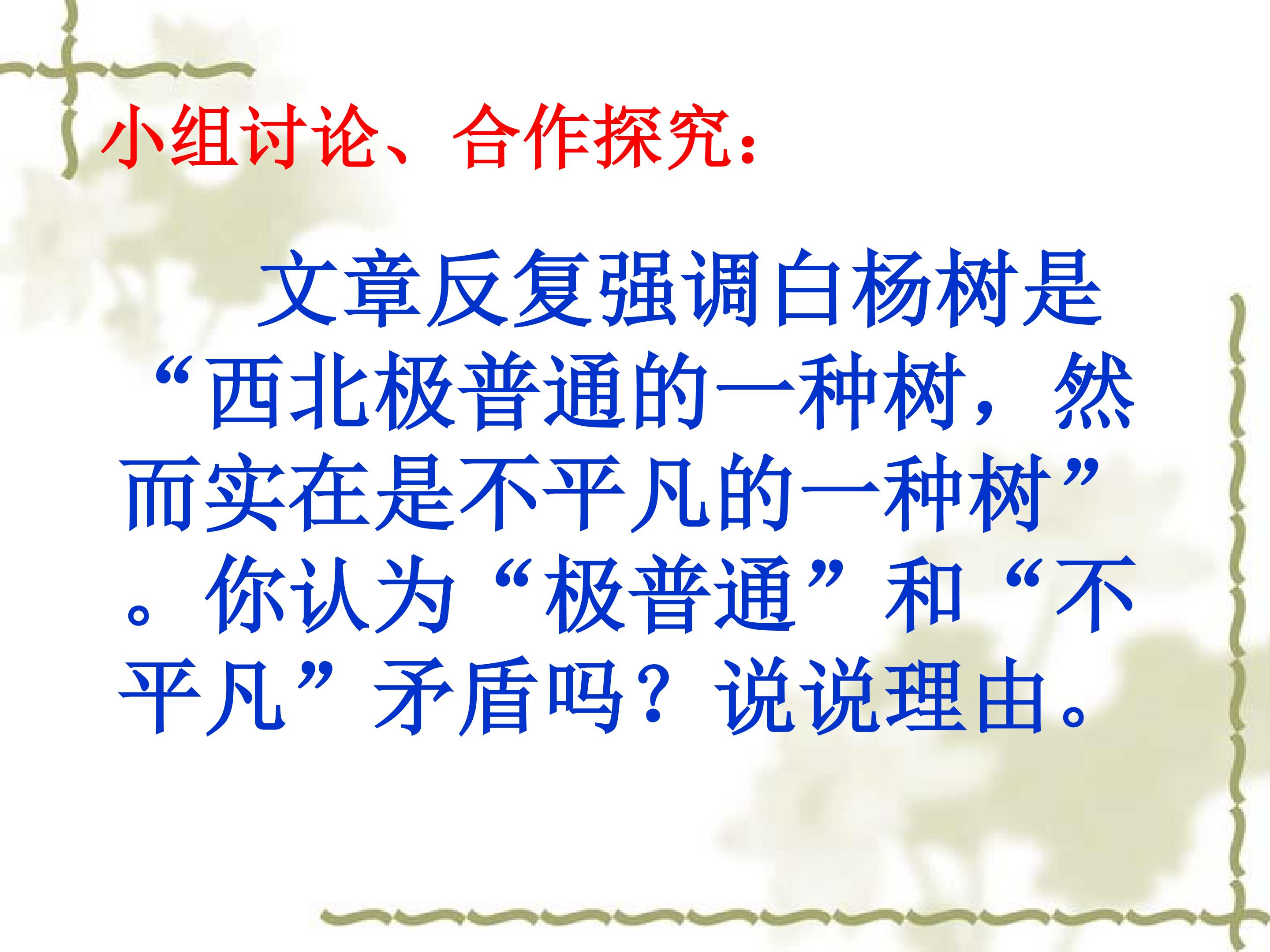 小组讨论、合作探究：

文章反复强调白杨树是“西北极普通的一种树，然而实在是不平凡的一种树”。你认为“极普通”和“不平凡”矛盾吗？说说理由。